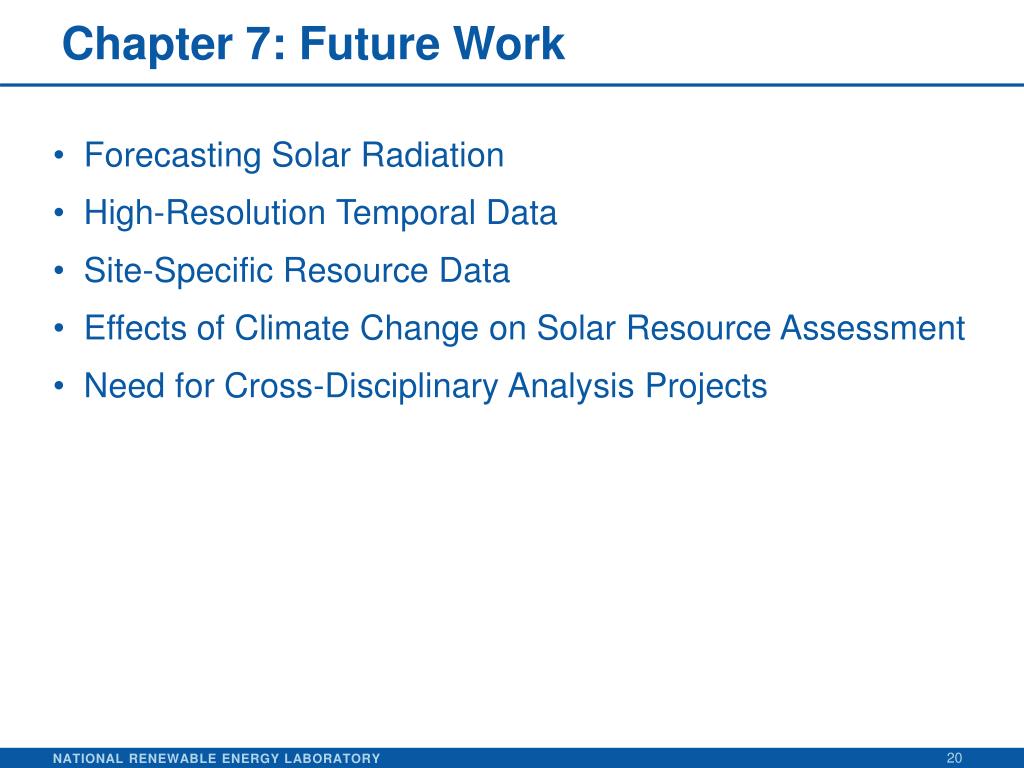 Chapter 7: Future Work

• Forecasting Solar Radiation
• High-Resolution Temporal Data
• Site-Specific Resource Data
• Effects of Climate Change on Solar Resource Assessment
• Need for Cross-Disciplinary Analysis Projects

NATIONAL RENEWABLE ENERGY LABORATORY

20